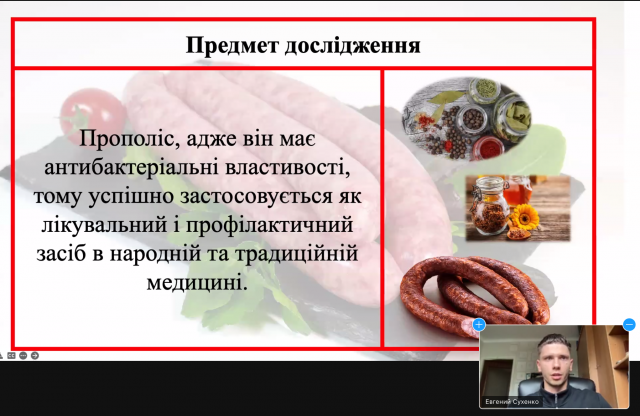 Предмет дослідження

Прополіс, адже він має антибактеріальні властивості, тому успішно застосовується як лікувальний і профілактичний засіб в народній та традиційній медицині.

Евгений Сухенко